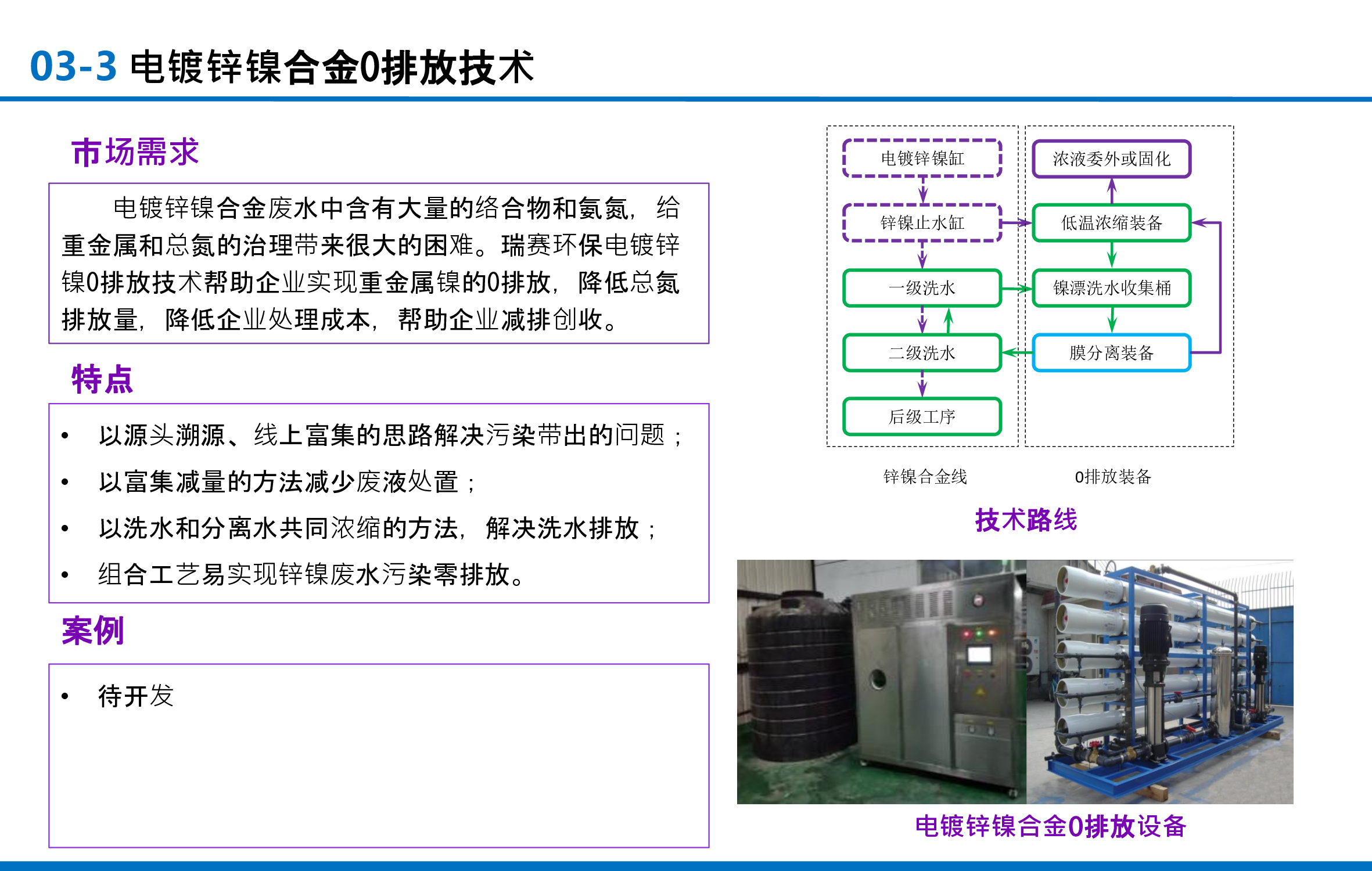 03-3 电镀锌镍合金0排放技术

市场需求

电镀锌镍合金废水中含有大量的络合物和氨氮，给重金属和总氮的治理带来很大的困难。瑞赛环保电镀锌镍0排放技术帮助企业实现重金属镍的0排放，降低总氮排放量，降低企业处理成本，帮助企业减排创收。

特点

• 以源头溯源、线上富集的思路解决污染带出的问题；
• 以富集减量的方法减少废液处置；
• 以洗水和分离水共同浓缩的方法，解决洗水排放；
• 组合工艺易实现锌镍废水污染零排放。

案例

• 待开发

电镀锌镍缸
锌镍止水缸
一级洗水
二级洗水
后级工序
浓液委外或固化
低温浓缩装备
镍漂洗水收集桶
膜分离装备

锌镍合金线
0排放装备

技术路线

电镀锌镍合金0排放设备